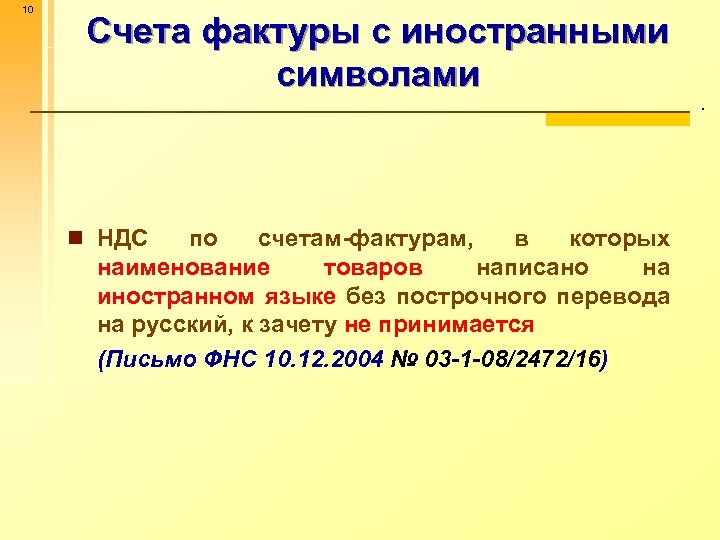 10

Счета фактуры с иностранными символами

НДС по счетам-фактурам, в которых наименование товаров написано на иностранном языке без построчного перевода на русский, к зачету не принимается

(Письмо ФНС 10.12.2004 № 03-1-08/2472/16)